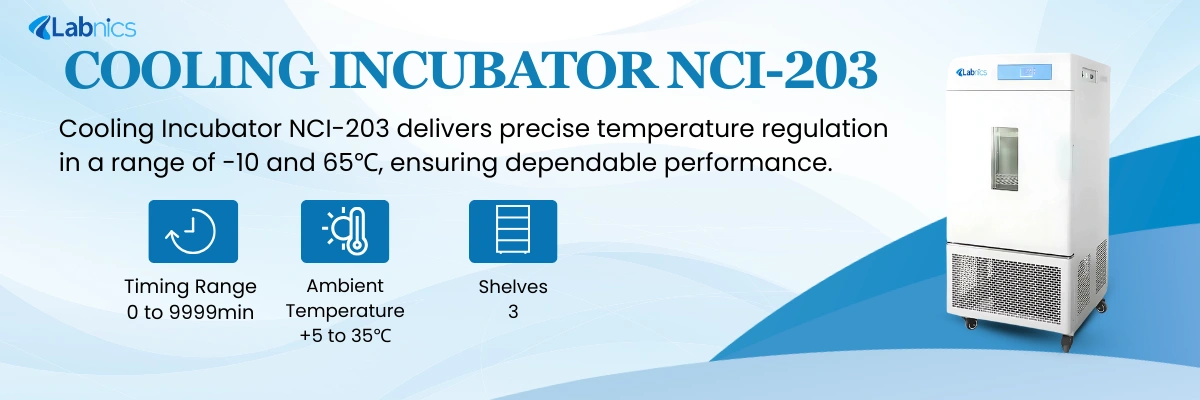 Labnics

COOLING INCUBATOR NCI-203

Cooling Incubator NCI-203 delivers precise temperature regulation in a range of -10 and 65°C, ensuring dependable performance.

Timing Range
0 to 9999min

Ambient Temperature
+5 to 35°C

Shelves
3

Labnics